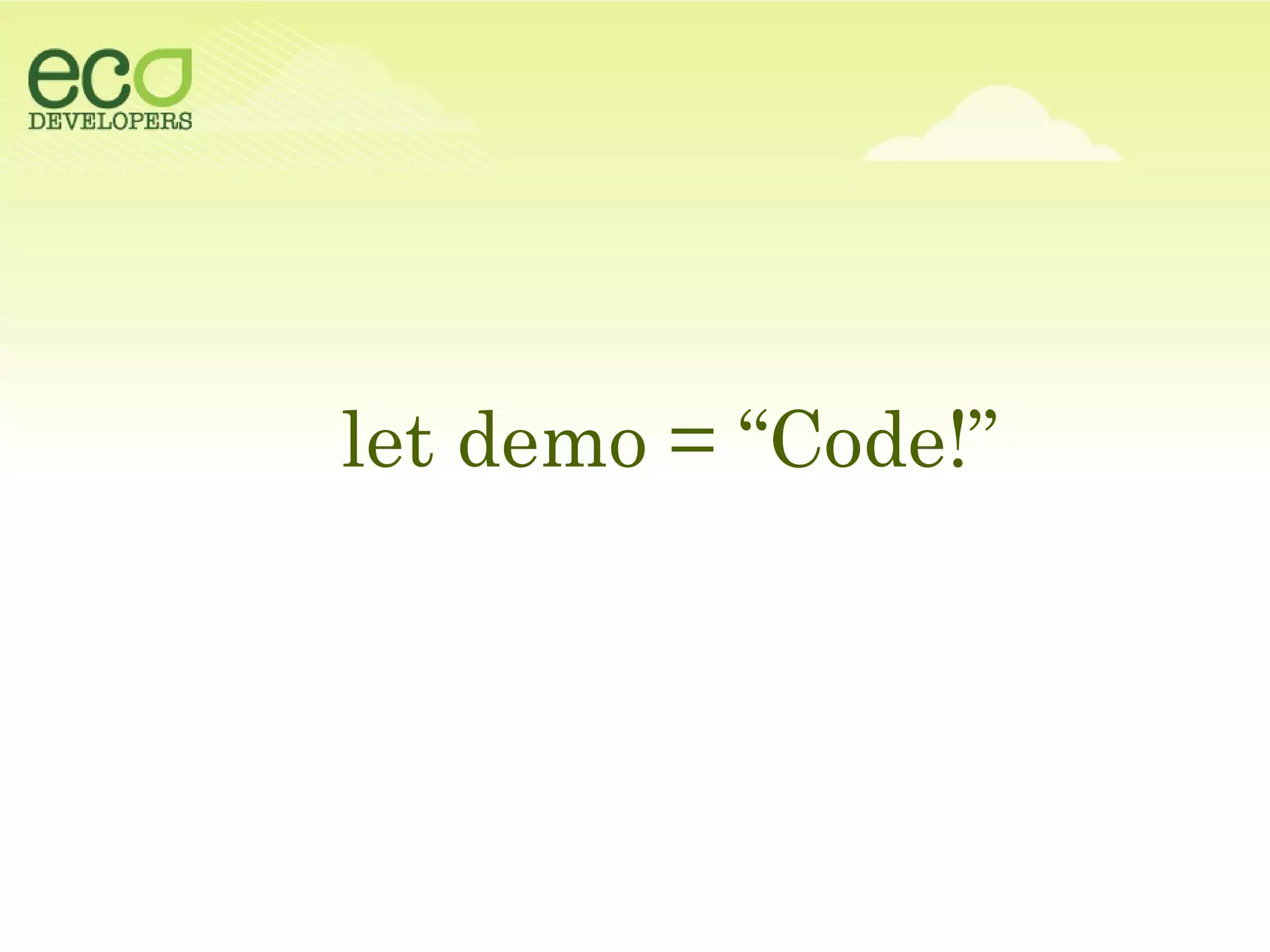 eco
DEVELOPERS

let demo = “Code!”